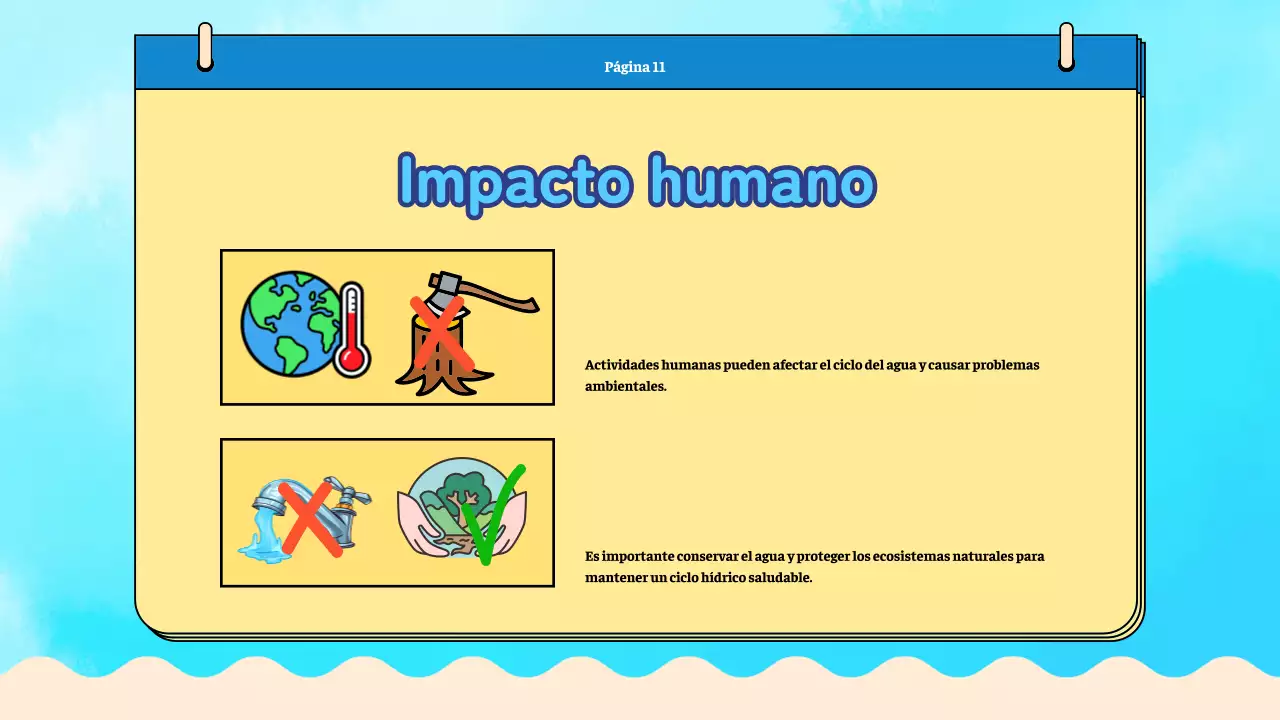 Página 11

Impacto humano

Actividades humanas pueden afectar el ciclo del agua y causar problemas ambientales.

Es importante conservar el agua y proteger los ecosistemas naturales para mantener un ciclo hídrico saludable.